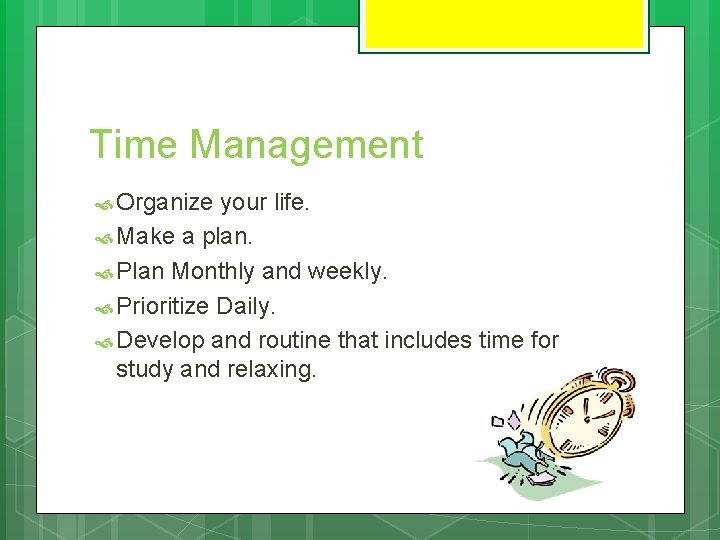 Time Management

Organize your life.
Make a plan.
Plan Monthly and weekly.
Prioritize Daily.
Develop and routine that includes time for study and relaxing.